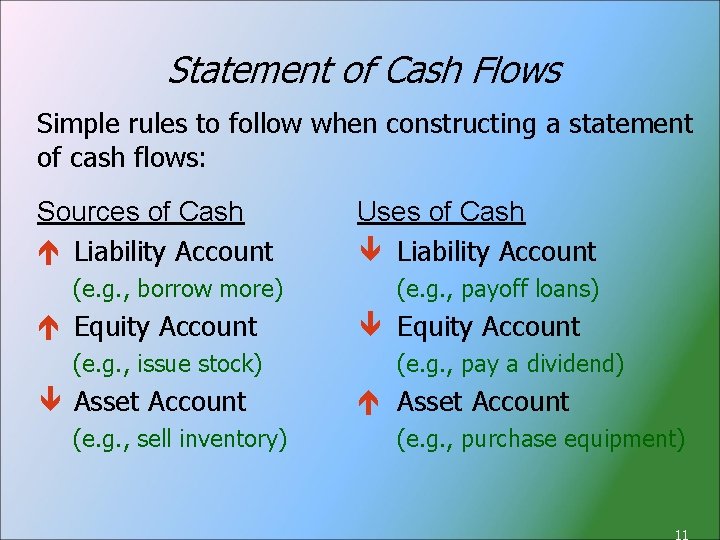 Statement of Cash Flows

Simple rules to follow when constructing a statement of cash flows:

Sources of Cash

↑ Liability Account
(e.g., borrow more)

↑ Equity Account
(e.g., issue stock)

↓ Asset Account
(e.g., sell inventory)

Uses of Cash

↓ Liability Account
(e.g., payoff loans)

↓ Equity Account
(e.g., pay a dividend)

↑ Asset Account
(e.g., purchase equipment)

11